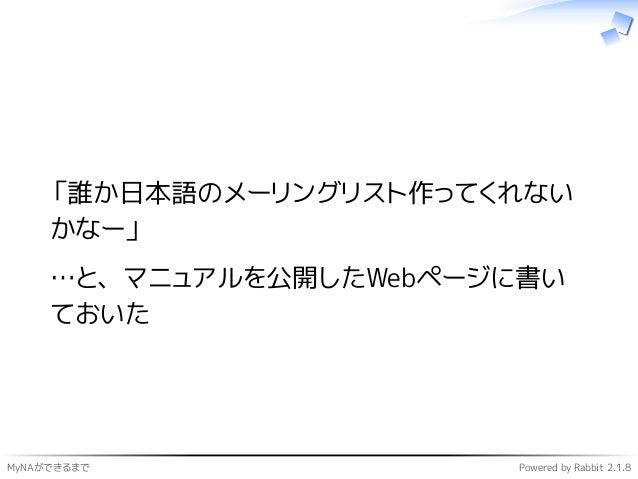 「誰か日本語のメーリングリスト作ってくれないかなー」

…と、マニュアルを公開したWebページに書いておいた

MyNAができるまで

Powered by Rabbit 2.1.8